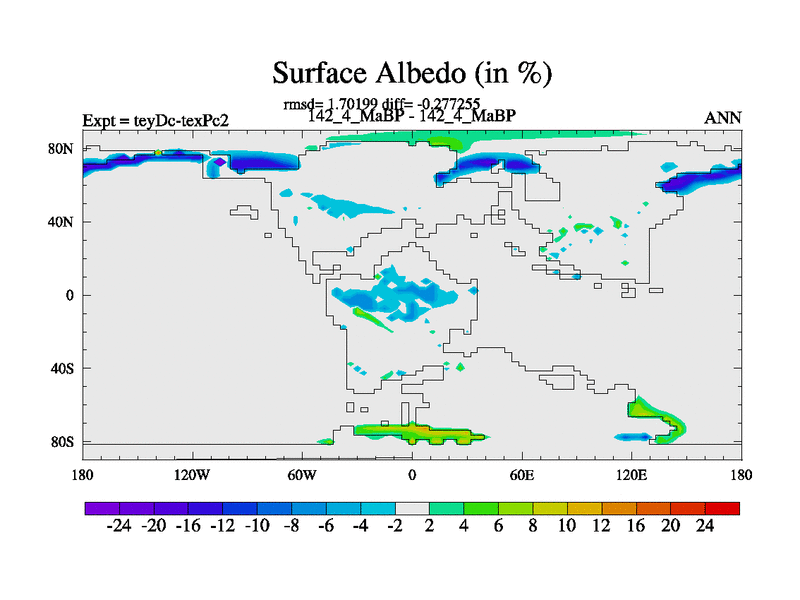 Surface Albedo (in %)

rmsd= 1.70199 diff= -0.277255
Expt = teyDc-texPc2
142_4_MaBP - 142_4_MaBP
ANN

80N
40N
0
40S
80S

180
120W
60W
0
60E
120E
180

-24 -20 -16 -12 -10 -8 -6 -4 -2 2 4 6 8 10 12 16 20 24